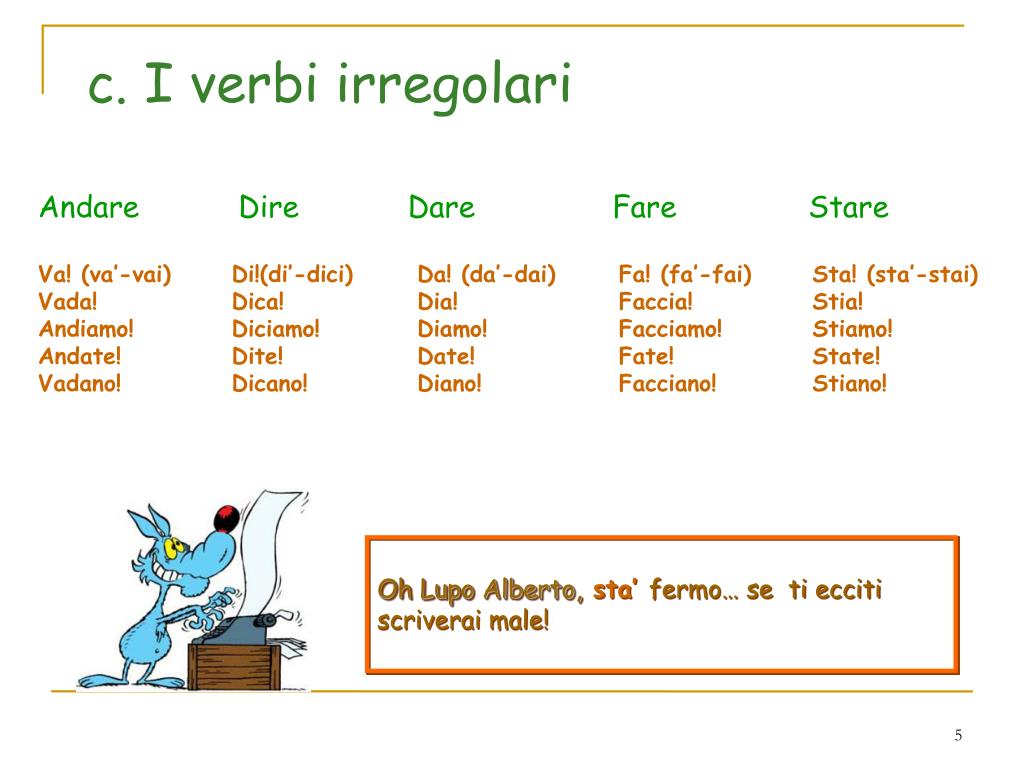 c. I verbi irregolari

| Andare | Dire | Dare | Fare | Stare |
|---|---|---|---|---|
| Va! (va'-vai) | Di!(di'-dici) | Da! (da'-dai) | Fa! (fa'-fai) | Sta! (sta'-stai) |
| Vada! | Dica! | Dia! | Faccia! | Stia! |
| Andiamo! | Diciamo! | Diamo! | Facciamo! | Stiamo! |
| Andate! | Dite! | Date! | Fate! | State! |
| Vadano! | Dicano! | Diano! | Facciano! | Stiano! |

Oh Lupo Alberto, sta' fermo… se ti ecciti scriverai male!

5